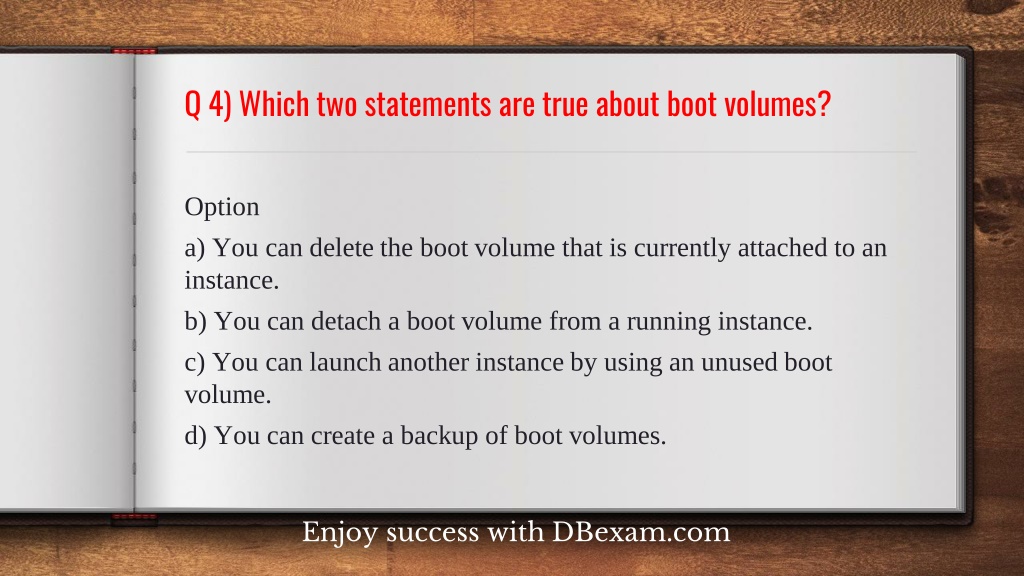 Q 4) Which two statements are true about boot volumes?

Option

a) You can delete the boot volume that is currently attached to an instance.

b) You can detach a boot volume from a running instance.

c) You can launch another instance by using an unused boot volume.

d) You can create a backup of boot volumes.

Enjoy success with DBexam.com